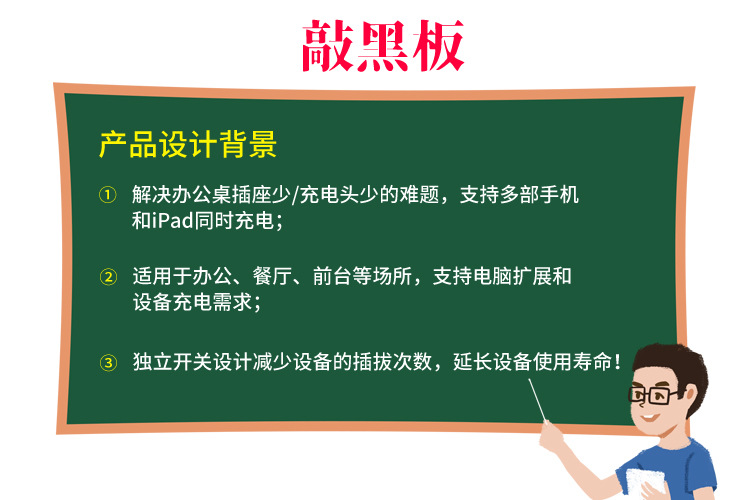 敲黑板

产品设计背景

① 解决办公桌插座少/充电头少的难题，支持多部手机和iPad同时充电；

② 适用于办公、餐厅、前台等场所，支持电脑扩展和设备充电需求；

③ 独立开关设计减少设备的插拔次数，延长设备使用寿命！